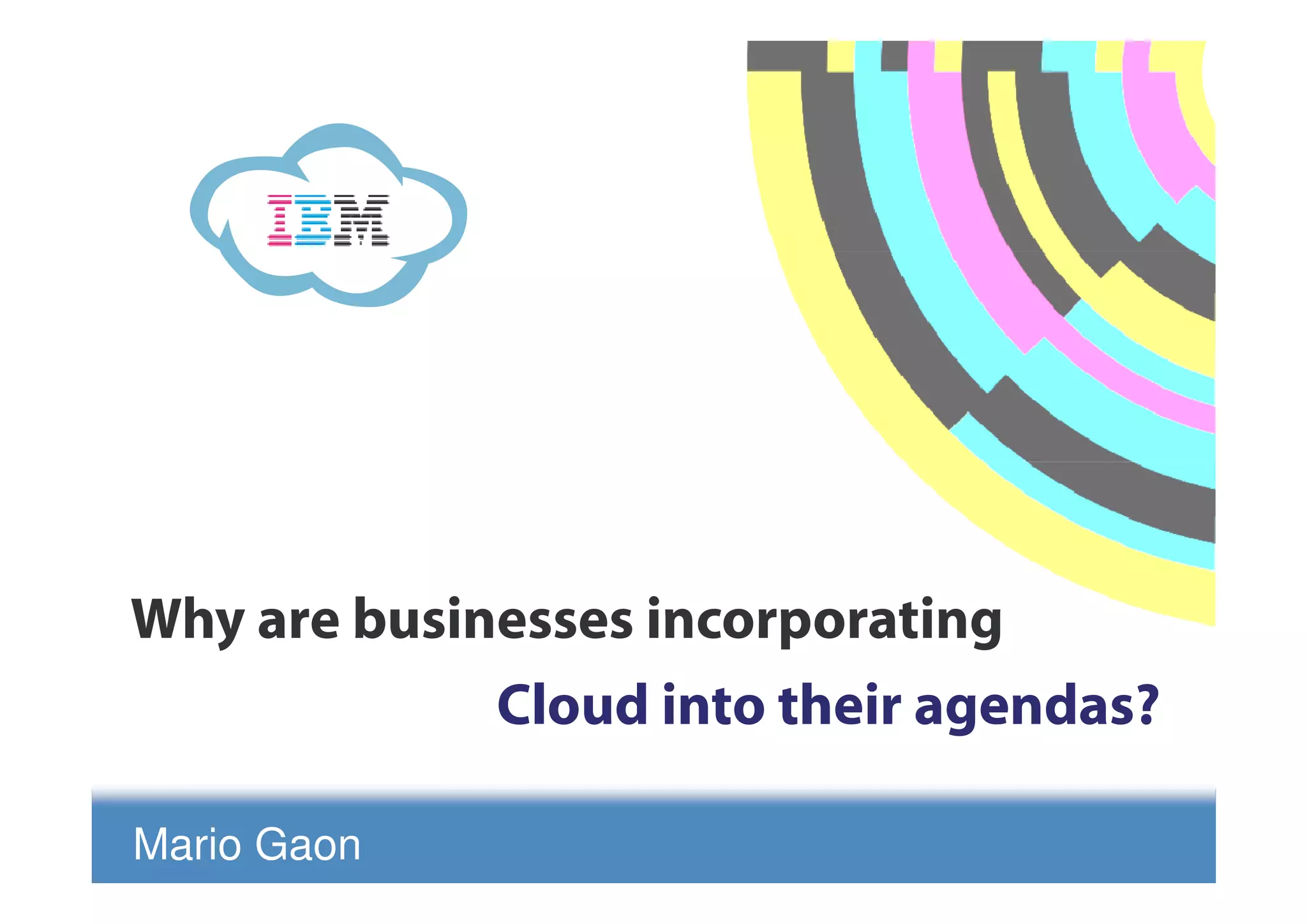 IBM

Why are businesses incorporating

Cloud into their agendas?

Mario Gaon